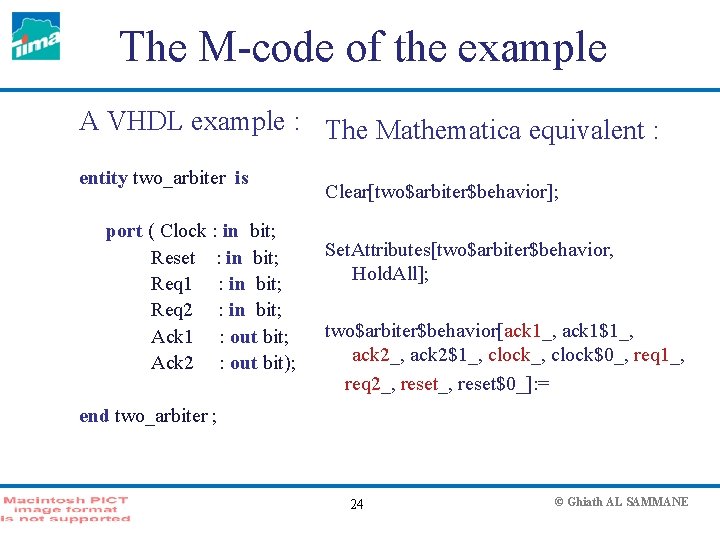 tima

The M-code of the example

A VHDL example :

entity two_arbiter is

port ( Clock : in bit;
Reset : in bit;
Req1 : in bit;
Req2 : in bit;
Ack1 : out bit;
Ack2 : out bit);

end two_arbiter ;

The Mathematica equivalent :

Clear[two\$arbiter\$behavior];

SetAttributes[two\$arbiter\$behavior, HoldAll];

two\$arbiter\$behavior[ack1_, ack1\$1_, ack2_, ack2\$1_, clock_, clock\$0_, req1_, req2_, reset_, reset\$0_]:=

Macintosh PICT image format is not supported

24

© Ghiath AL SAMMANE